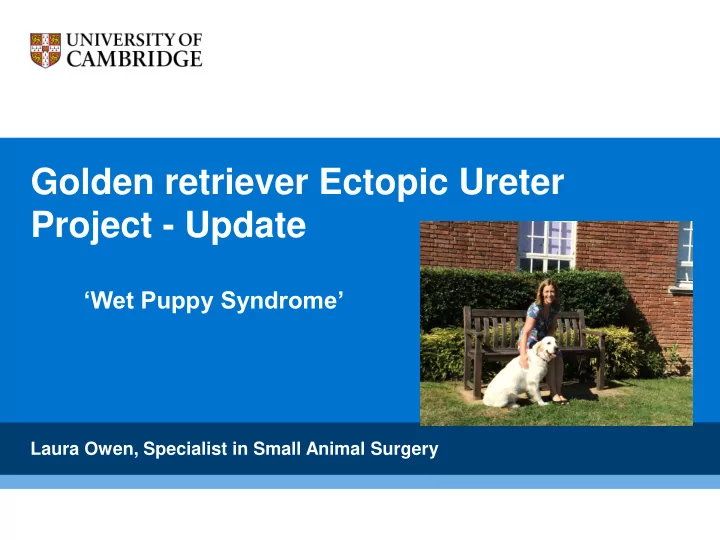 UNIVERSITY OF CAMBRIDGE

Golden retriever Ectopic Ureter Project - Update

‘Wet Puppy Syndrome’

Laura Owen, Specialist in Small Animal Surgery